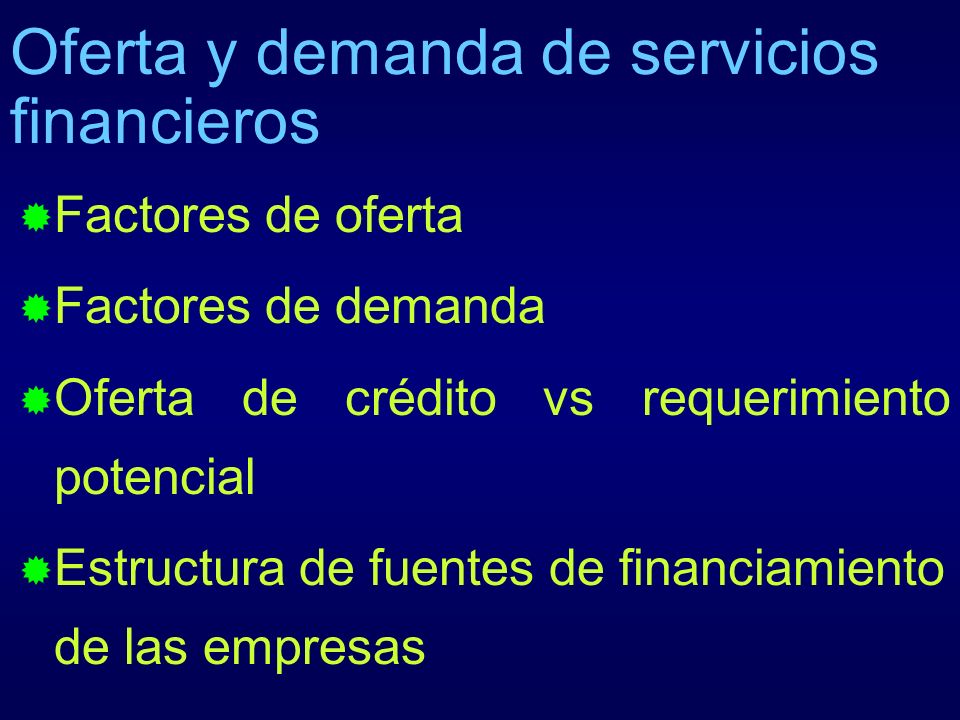 Oferta y demanda de servicios financieros

Factores de oferta

Factores de demanda

Oferta de crédito vs requerimiento potencial

Estructura de fuentes de financiamiento de las empresas